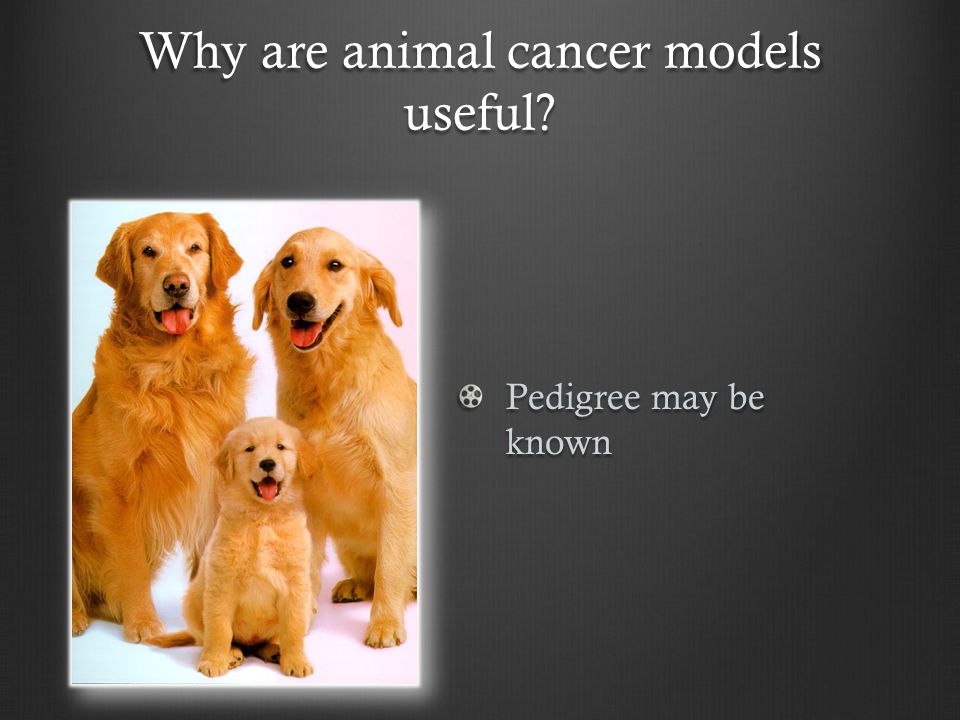 Why are animal cancer models useful?

Pedigree may be known